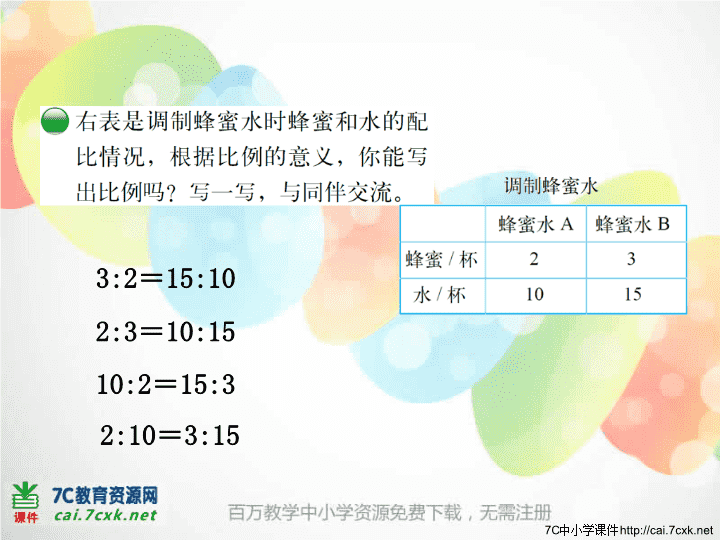 右表是调制蜂蜜水时蜂蜜和水的配比情况，根据比例的意义，你能写出比例吗？写一写，与同伴交流。

调制蜂蜜水

| | 蜂蜜水 A | 蜂蜜水 B |
|---|---|---|
| 蜂蜜 / 杯 | 2 | 3 |
| 水 / 杯 | 10 | 15 |

$3:2=15:10$

$2:3=10:15$

$10:2=15:3$

$2:10=3:15$

课件 7C教育资源网 cai.7cxk.net

百万教学中小学资源免费下载，无需注册

7C中小学课件http://cai.7cxk.net